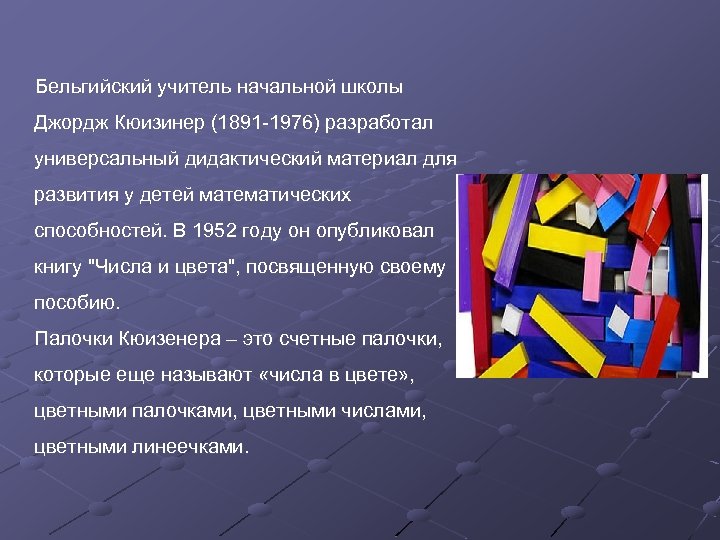 Бельгийский учитель начальной школы Джордж Кюизинер (1891-1976) разработал универсальный дидактический материал для развития у детей математических способностей. В 1952 году он опубликовал книгу "Числа и цвета", посвященную своему пособию.
Палочки Кюизенера – это счетные палочки, которые еще называют «числа в цвете», цветными палочками, цветными числами, цветными линеечками.